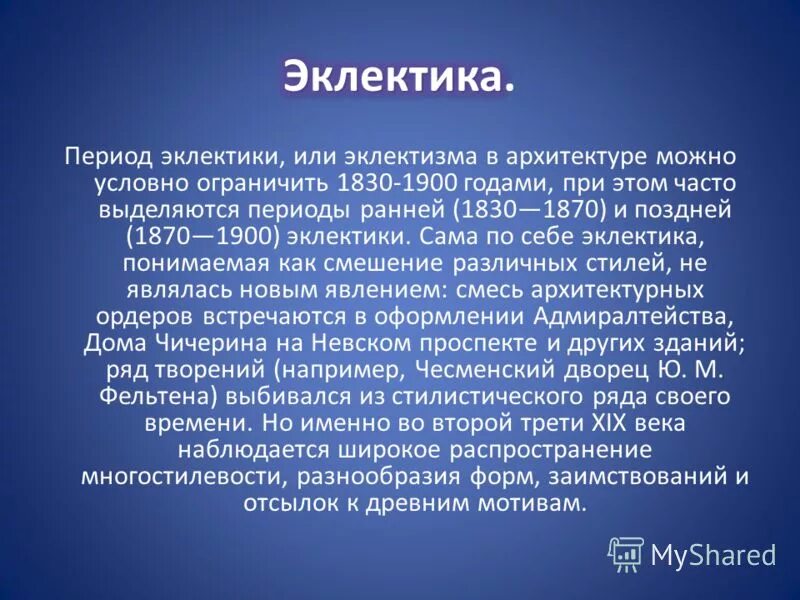 Эклектика.

Период эклектики, или эклектизма в архитектуре можно условно ограничить 1830-1900 годами, при этом часто выделяются периоды ранней (1830—1870) и поздней (1870—1900) эклектики. Сама по себе эклектика, понимаемая как смешение различных стилей, не являлась новым явлением: смесь архитектурных ордеров встречаются в оформлении Адмиралтейства, Дома Чичерина на Невском проспекте и других зданий; ряд творений (например, Чесменский дворец Ю. М. Фельтена) выбивался из стилистического ряда своего времени. Но именно во второй трети XIX века наблюдается широкое распространение многостилевости, разнообразия форм, заимствований и отсылок к древним мотивам.

MyShared